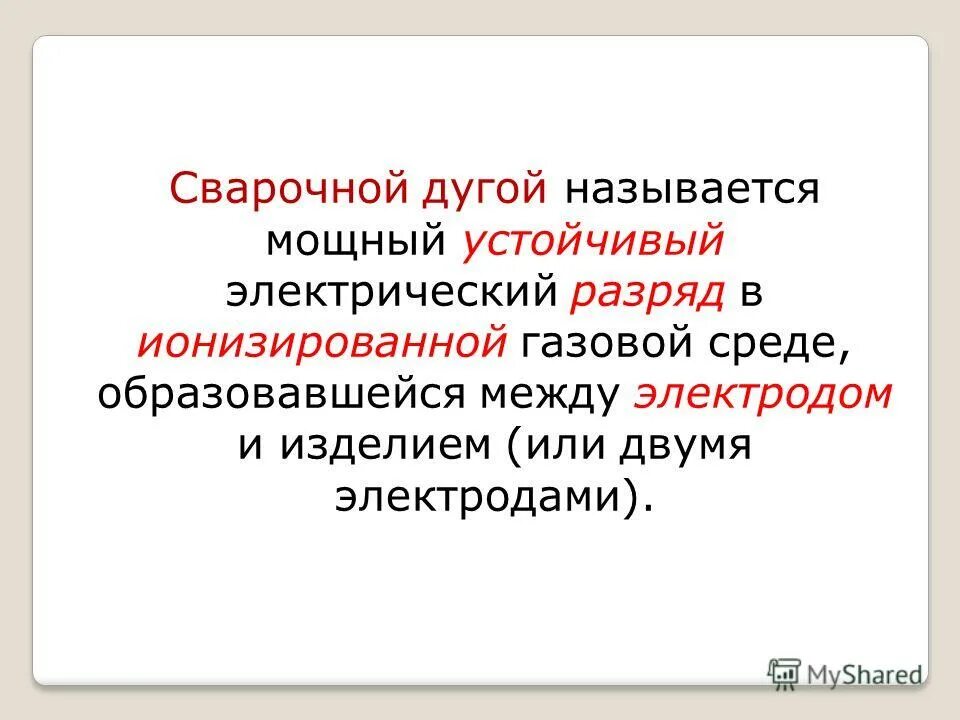 Сварочной дугой называется мощный устойчивый электрический разряд в ионизированной газовой среде, образовавшейся между электродом и изделием (или двумя электродами).

MyShared